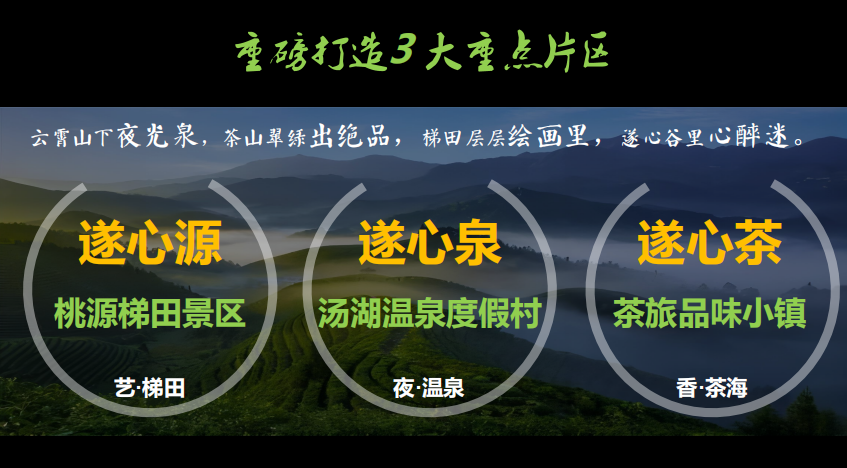 重磅打造3大重点片区

云霄山下夜光泉，茶山翠绿出绝品，梯田层层绘画里，遂心谷里心醉迷。

遂心源
桃源梯田景区
艺·梯田

遂心泉
汤湖温泉度假村
夜·温泉

遂心茶
茶旅品味小镇
香·茶海